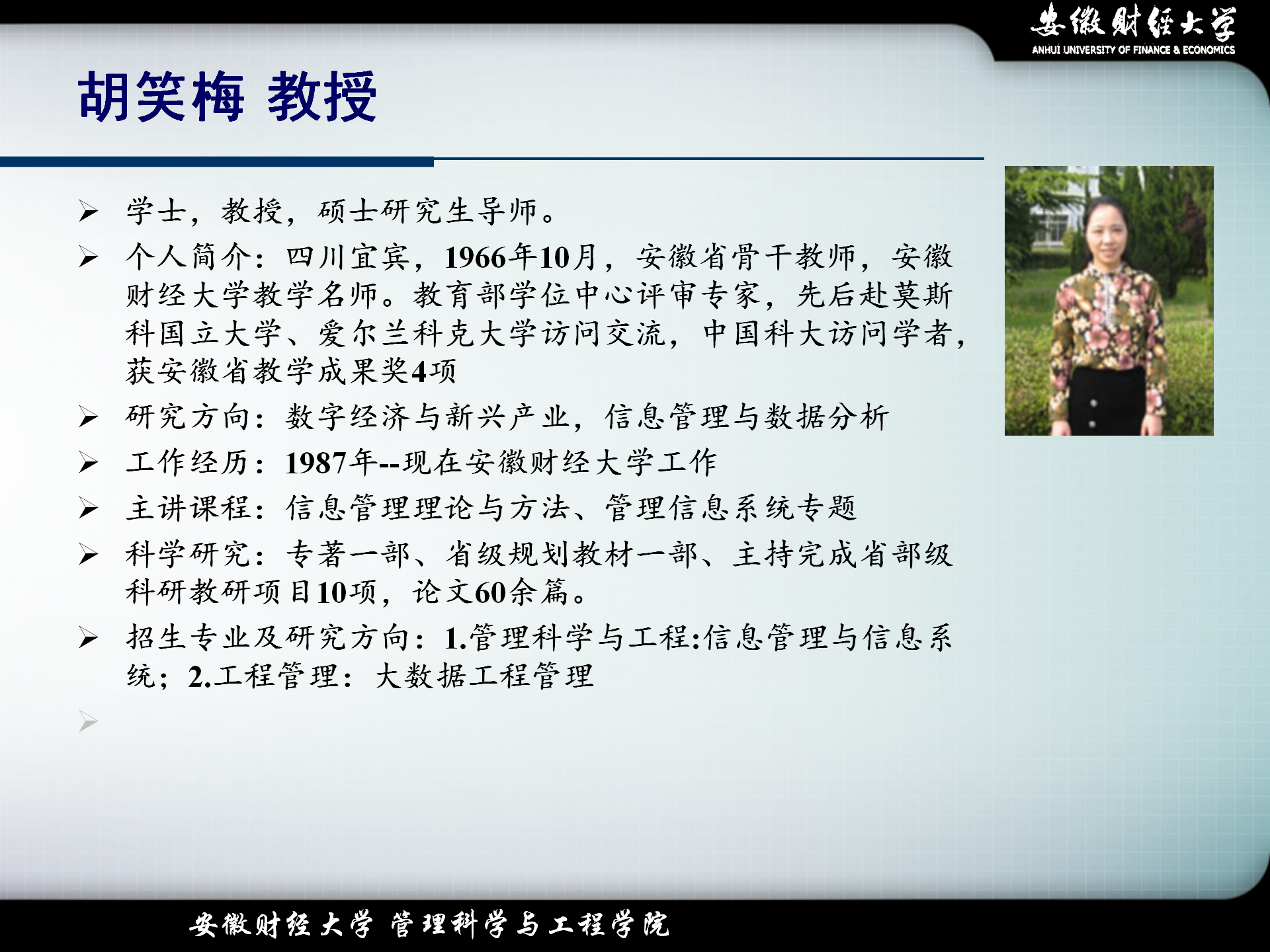 安徽财经大学
ANHUI UNIVERSITY OF FINANCE & ECONOMICS

胡笑梅 教授

➢ 学士，教授，硕士研究生导师。
➢ 个人简介：四川宜宾，1966年10月，安徽省骨干教师，安徽财经大学教学名师。教育部学位中心评审专家，先后赴莫斯科国立大学、爱尔兰科克大学访问交流，中国科大访问学者，获安徽省教学成果奖4项
➢ 研究方向：数字经济与新兴产业，信息管理与数据分析
➢ 工作经历：1987年--现在安徽财经大学工作
➢ 主讲课程：信息管理理论与方法、管理信息系统专题
➢ 科学研究：专著一部、省级规划教材一部、主持完成省部级科研教研项目10项，论文60余篇。
➢ 招生专业及研究方向：1.管理科学与工程:信息管理与信息系统；2.工程管理：大数据工程管理
➢

安徽财经大学 管理科学与工程学院